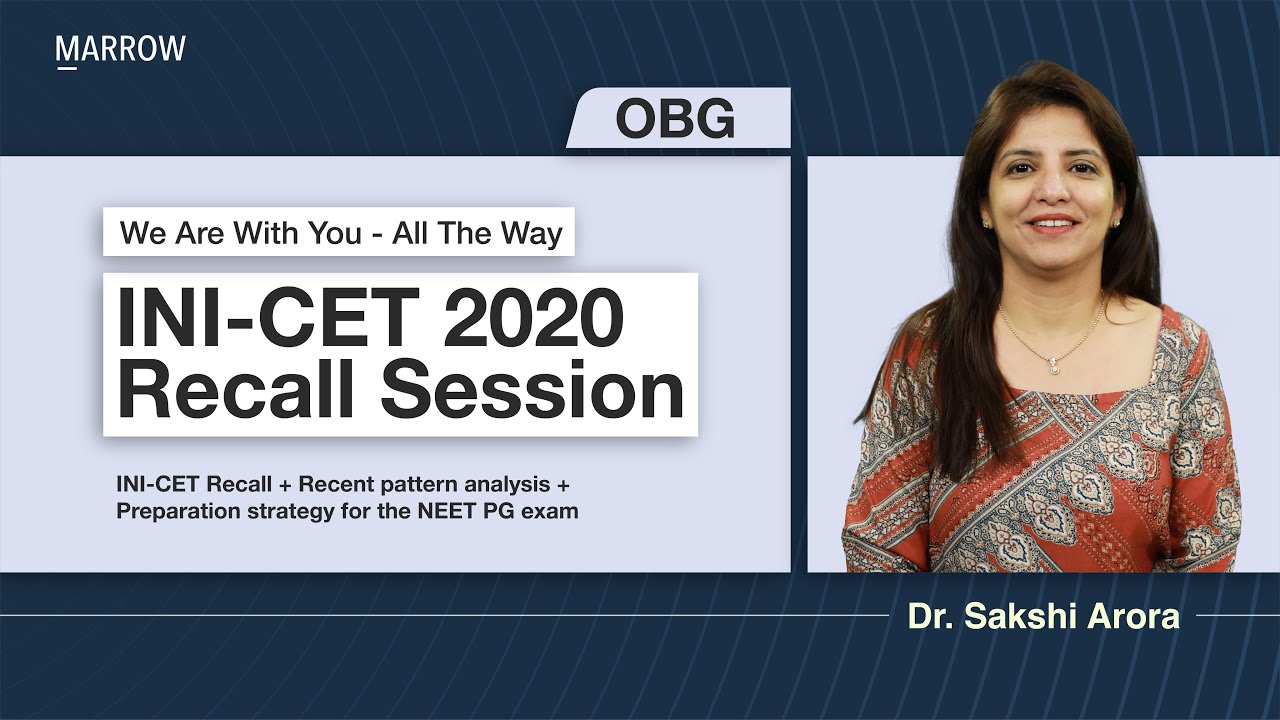 MARROW

OBG

We Are With You - All The Way

INI-CET 2020 Recall Session

INI-CET Recall + Recent pattern analysis + Preparation strategy for the NEET PG exam

Dr. Sakshi Arora